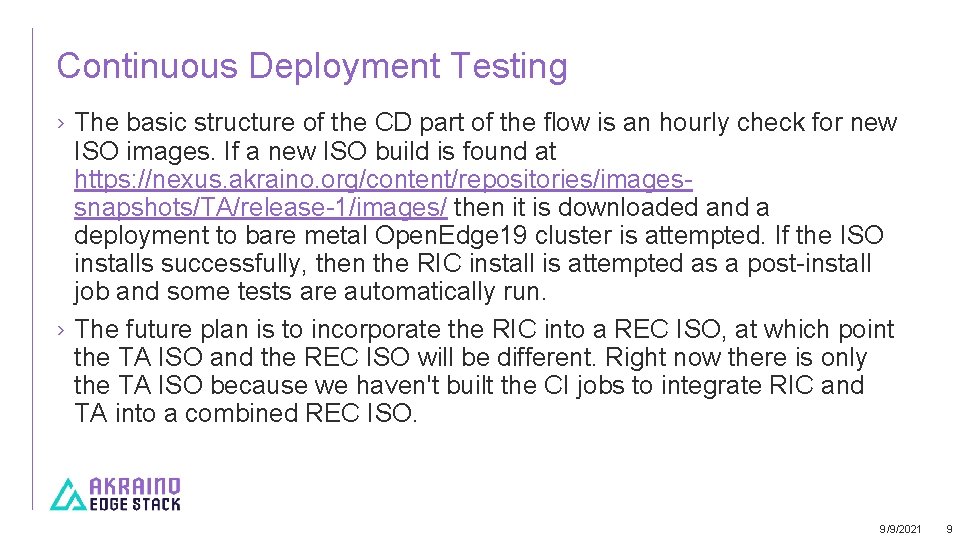 Continuous Deployment Testing

› The basic structure of the CD part of the flow is an hourly check for new ISO images. If a new ISO build is found at https://nexus.akraino.org/content/repositories/images-snapshots/TA/release-1/images/ then it is downloaded and a deployment to bare metal OpenEdge19 cluster is attempted. If the ISO installs successfully, then the RIC install is attempted as a post-install job and some tests are automatically run.

› The future plan is to incorporate the RIC into a REC ISO, at which point the TA ISO and the REC ISO will be different. Right now there is only the TA ISO because we haven't built the CI jobs to integrate RIC and TA into a combined REC ISO.

AKRAINO EDGE STACK

9/9/2021 9